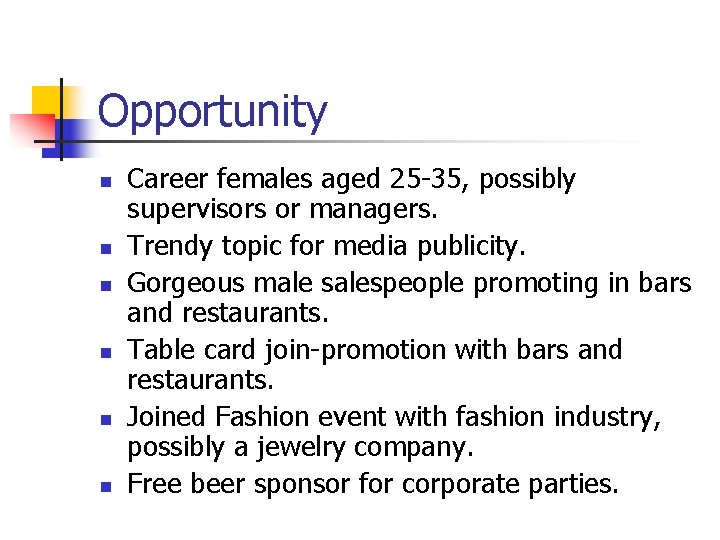 Opportunity

• Career females aged 25-35, possibly supervisors or managers.
• Trendy topic for media publicity.
• Gorgeous male salespeople promoting in bars and restaurants.
• Table card join-promotion with bars and restaurants.
• Joined Fashion event with fashion industry, possibly a jewelry company.
• Free beer sponsor for corporate parties.